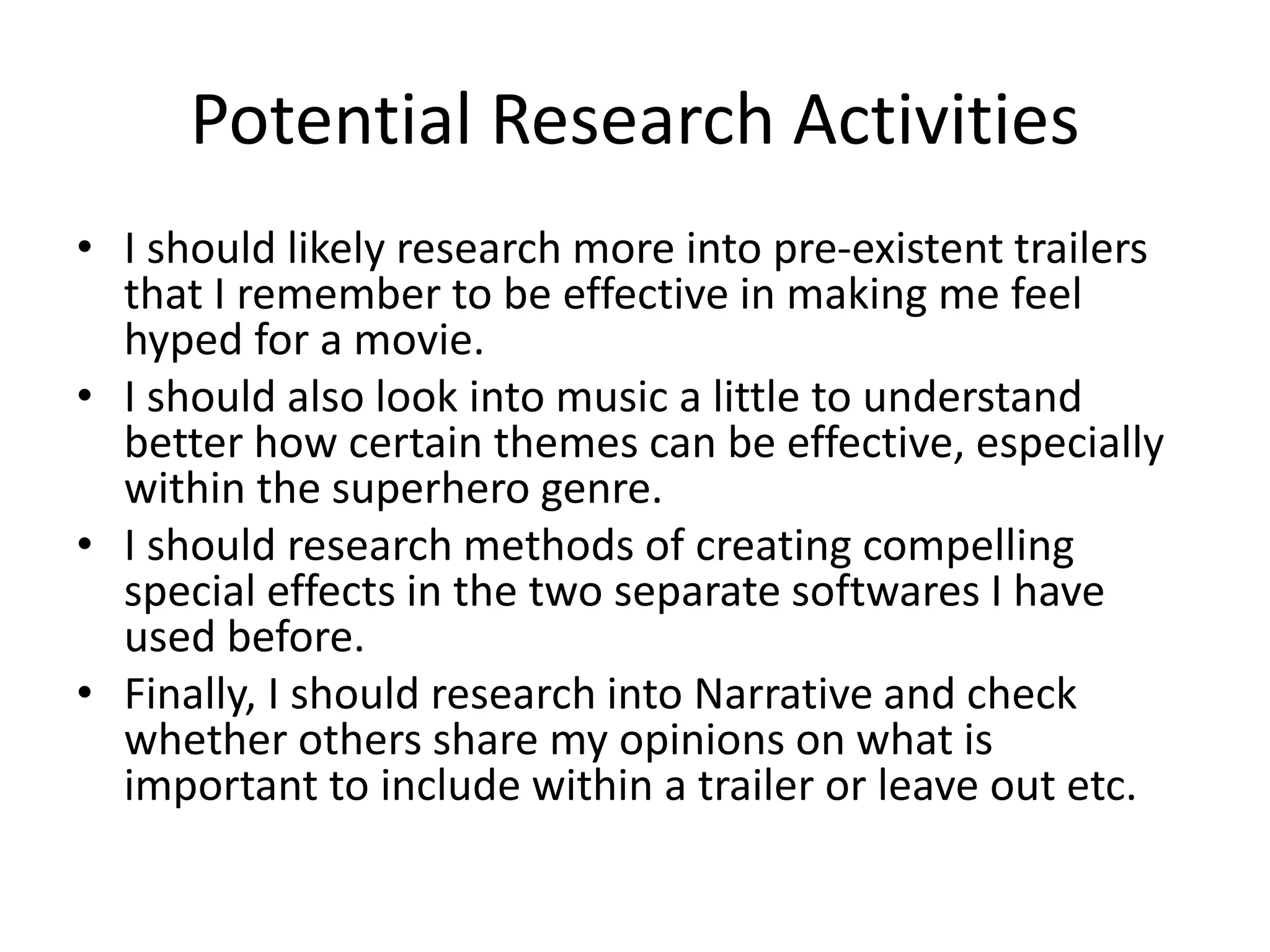 Potential Research Activities

• I should likely research more into pre-existent trailers that I remember to be effective in making me feel hyped for a movie.
• I should also look into music a little to understand better how certain themes can be effective, especially within the superhero genre.
• I should research methods of creating compelling special effects in the two separate softwares I have used before.
• Finally, I should research into Narrative and check whether others share my opinions on what is important to include within a trailer or leave out etc.